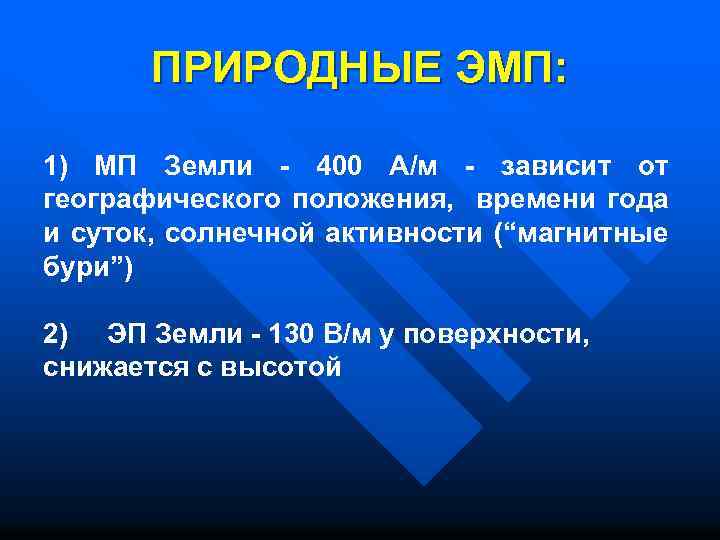 ПРИРОДНЫЕ ЭМП:

1) МП Земли - 400 А/м - зависит от географического положения, времени года и суток, солнечной активности (“магнитные бури”)

2) ЭП Земли - 130 В/м у поверхности, снижается с высотой